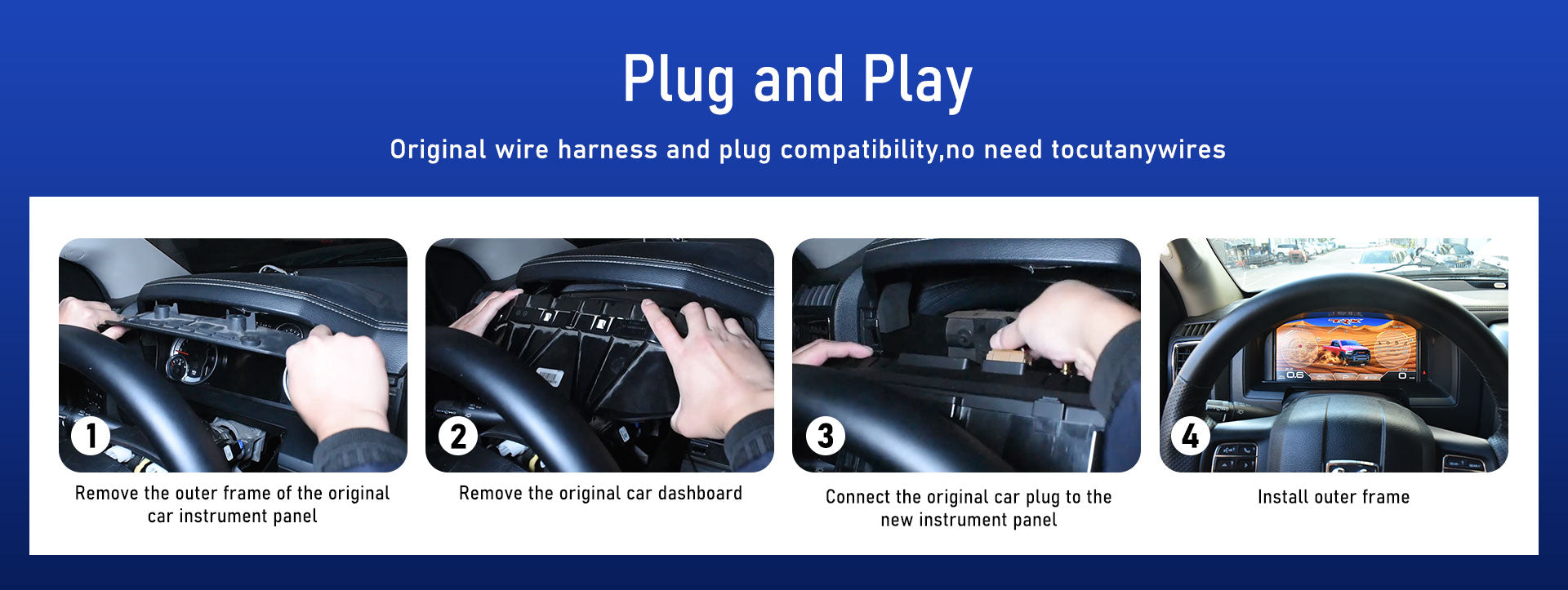 Plug and Play

Original wire harness and plug compatibility,no need tocutanywires

1
Remove the outer frame of the original car instrument panel

2
Remove the original car dashboard

3
Connect the original car plug to the new instrument panel

4
Install outer frame